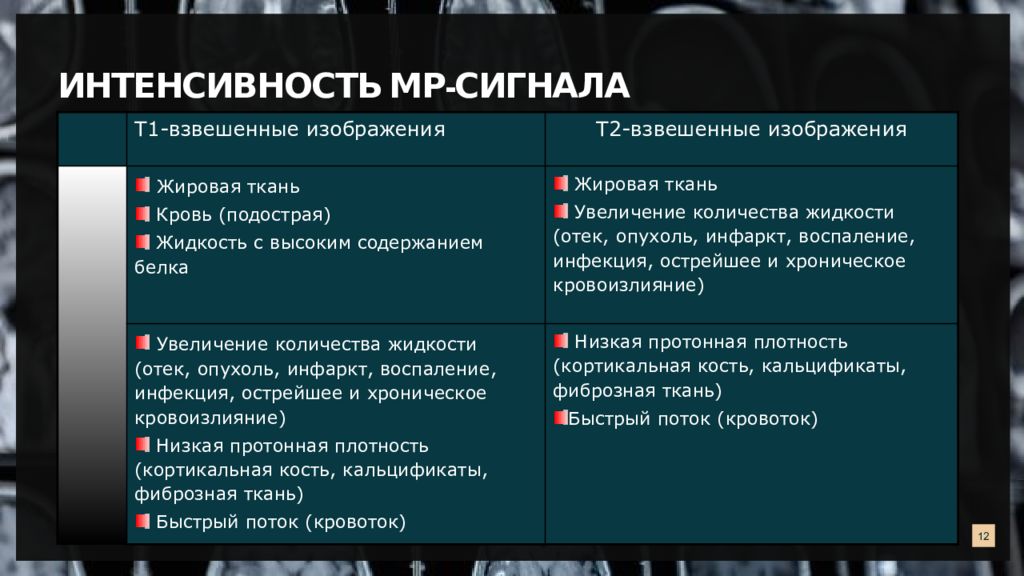 ИНТЕНСИВНОСТЬ МР-СИГНАЛА

| | Т1-взвешенные изображения | Т2-взвешенные изображения |
|---|---|---|
| | Жировая ткань<br>Кровь (подострая)<br>Жидкость с высоким содержанием белка | Жировая ткань<br>Увеличение количества жидкости (отек, опухоль, инфаркт, воспаление, инфекция, острейшее и хроническое кровоизлияние) |
| | Увеличение количества жидкости (отек, опухоль, инфаркт, воспаление, инфекция, острейшее и хроническое кровоизлияние)<br>Низкая протонная плотность (кортикальная кость, кальцификаты, фиброзная ткань)<br>Быстрый поток (кровоток) | Низкая протонная плотность (кортикальная кость, кальцификаты, фиброзная ткань)<br>Быстрый поток (кровоток) |

12